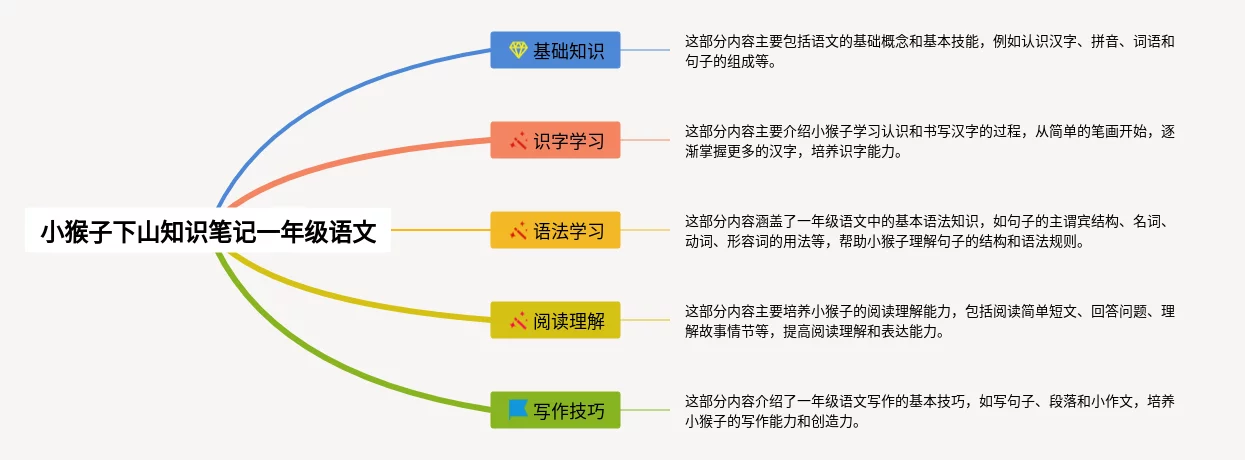 小猴子下山知识笔记一年级语文

基础知识

这部分内容主要包括语文的基础概念和基本技能，例如认识汉字、拼音、词语和句子的组成等。

识字学习

这部分内容主要介绍小猴子学习认识和书写汉字的过程，从简单的笔画开始，逐渐掌握更多的汉字，培养识字能力。

语法学习

这部分内容涵盖了一年级语文中的基本语法知识，如句子的主谓宾结构、名词、动词、形容词的用法等，帮助小猴子理解句子的结构和语法规则。

阅读理解

这部分内容主要培养小猴子的阅读理解能力，包括阅读简单短文、回答问题、理解故事情节等，提高阅读理解和表达能力。

写作技巧

这部分内容介绍了一年级语文写作的基本技巧，如写句子、段落和小作文，培养小猴子的写作能力和创造力。